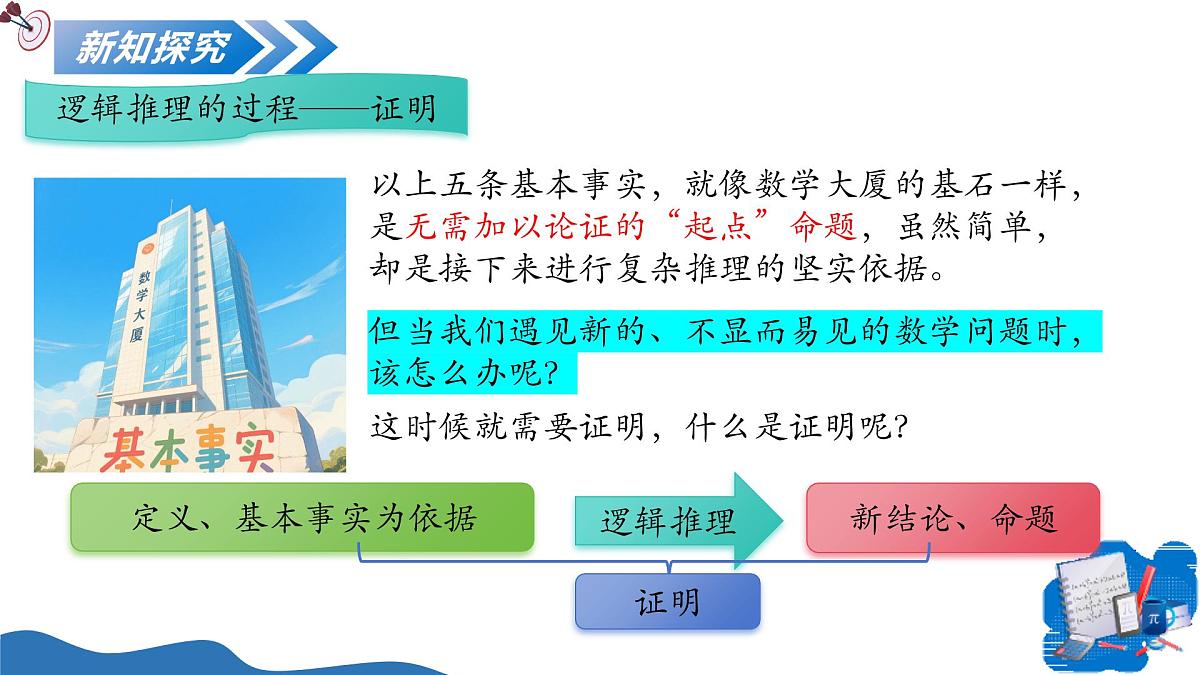 新知探究

逻辑推理的过程——证明

数学大厦

基本事实

以上五条基本事实，就像数学大厦的基石一样，是无需加以论证的“起点”命题，虽然简单，却是接下来进行复杂推理的坚实依据。

但当我们遇见新的、不显而易见的数学问题时，该怎么办呢？

这时候就需要证明，什么是证明呢？

定义、基本事实为依据

逻辑推理

新结论、命题

证明